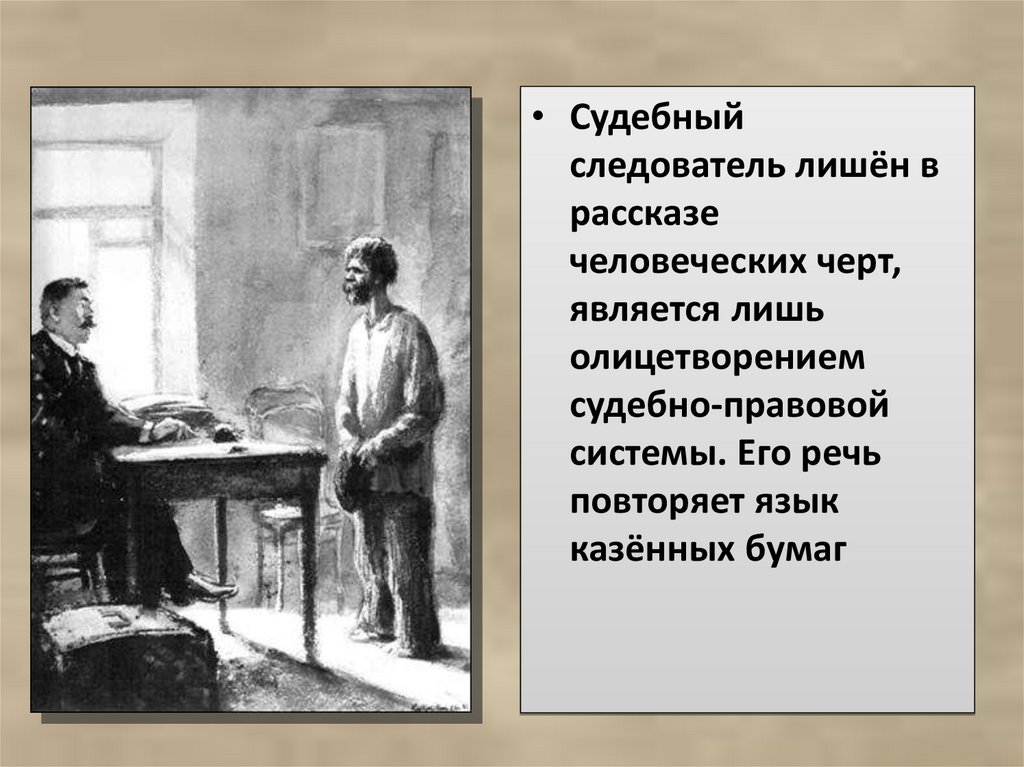 • Судебный следователь лишён в рассказе человеческих черт, является лишь олицетворением судебно-правовой системы. Его речь повторяет язык казённых бумаг